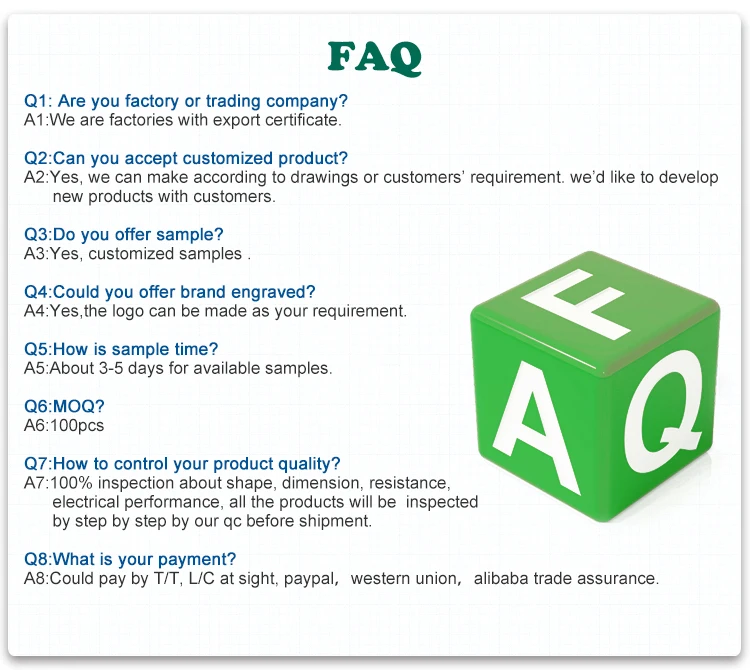 FAQ

Q1: Are you factory or trading company?
A1:We are factories with export certificate.

Q2:Can you accept customized product?
A2:Yes, we can make according to drawings or customers' requirement. we'd like to develop new products with customers.

Q3:Do you offer sample?
A3:Yes, customized samples .

Q4:Could you offer brand engraved?
A4:Yes,the logo can be made as your requirement.

Q5:How is sample time?
A5:About 3-5 days for available samples.

Q6:MOQ?
A6:100pcs

Q7:How to control your product quality?
A7:100% inspection about shape, dimension, resistance, electrical performance, all the products will be inspected by step by step by our qc before shipment.

Q8:What is your payment?
A8:Could pay by T/T, L/C at sight, paypal， western union， alibaba trade assurance.

F
A
Q